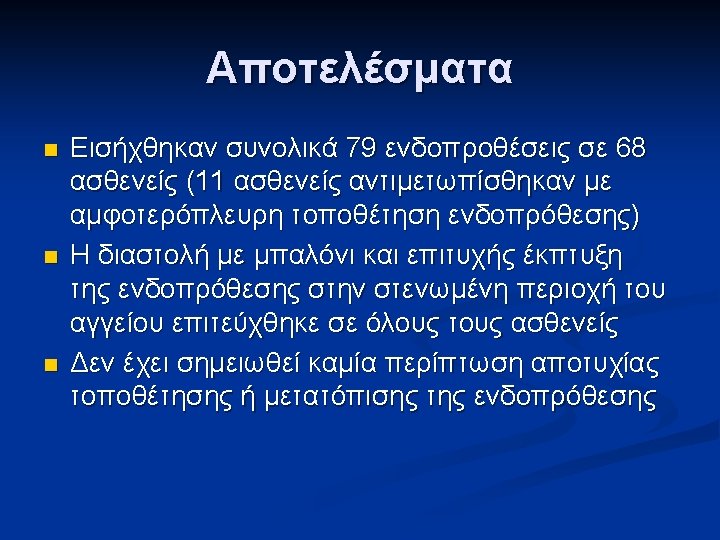 Αποτελέσματα

Εισήχθηκαν συνολικά 79 ενδοπροθέσεις σε 68 ασθενείς (11 ασθενείς αντιμετωπίσθηκαν με αμφοτερόπλευρη τοποθέτηση ενδοπρόθεσης)

Η διαστολή με μπαλόνι και επιτυχής έκπτυξη της ενδοπρόθεσης στην στενωμένη περιοχή του αγγείου επιτεύχθηκε σε όλους τους ασθενείς

Δεν έχει σημειωθεί καμία περίπτωση αποτυχίας τοποθέτησης ή μετατόπισης της ενδοπρόθεσης